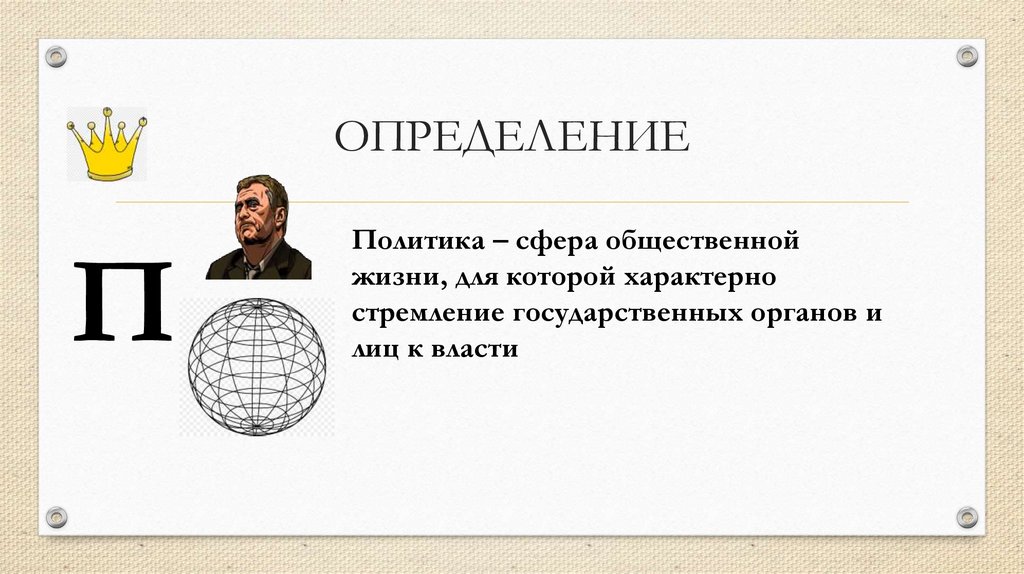 ОПРЕДЕЛЕНИЕ

П

Политика – сфера общественной жизни, для которой характерно стремление государственных органов и лиц к власти